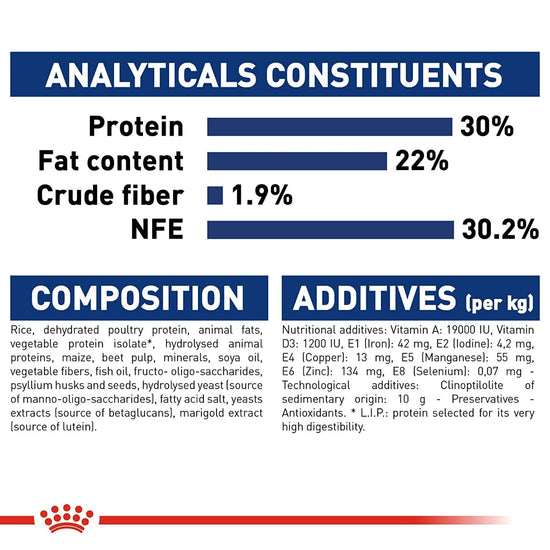 ANALYTICALS CONSTITUENTS

Protein 30%
Fat content 22%
Crude fiber 1.9%
NFE 30.2%

COMPOSITION

Rice, dehydrated poultry protein, animal fats, vegetable protein isolate*, hydrolysed animal proteins, maize, beet pulp, minerals, soya oil, vegetable fibers, fish oil, fructo- oligo-saccharides, psyllium husks and seeds, hydrolysed yeast (source of manno-oligo-saccharides), fatty acid salt, yeasts extracts (source of betaglucans), marigold extract (source of lutein).

ADDITIVES (per kg)

Nutritional additives: Vitamin A: 19000 IU, Vitamin D3: 1200 IU, E1 (Iron): 42 mg, E2 (Iodine): 4,2 mg, E4 (Copper): 13 mg, E5 (Manganese): 55 mg, E6 (Zinc): 134 mg, E8 (Selenium): 0,07 mg - Technological additives: Clinoptilolite of sedimentary origin: 10 g - Preservatives - Antioxidants. * L.I.P.: protein selected for its very high digestibility.